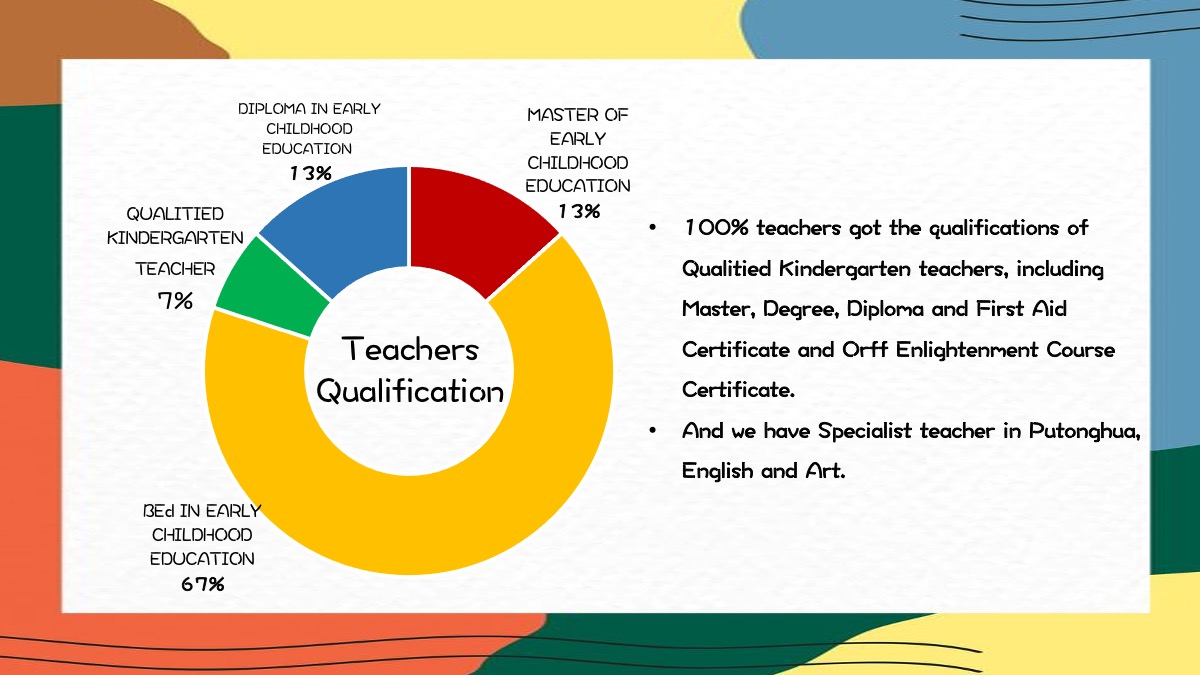 DIPLOMA IN EARLY CHILDHOOD EDUCATION
13%

MASTER OF EARLY CHILDHOOD EDUCATION
13%

QUALITIED KINDERGARTEN TEACHER
7%

Teachers Qualification

BEd IN EARLY CHILDHOOD EDUCATION
67%

• 100% teachers got the qualifications of Qualitied Kindergarten teachers, including Master, Degree, Diploma and First Aid Certificate and Orff Enlightenment Course Certificate.
• And we have Specialist teacher in Putonghua, English and Art.